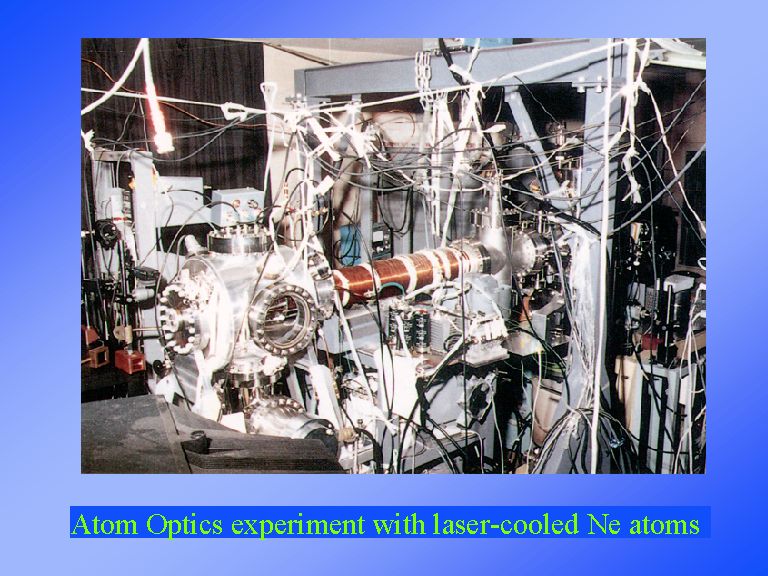 Atom Optics experiment with laser-cooled Ne atoms